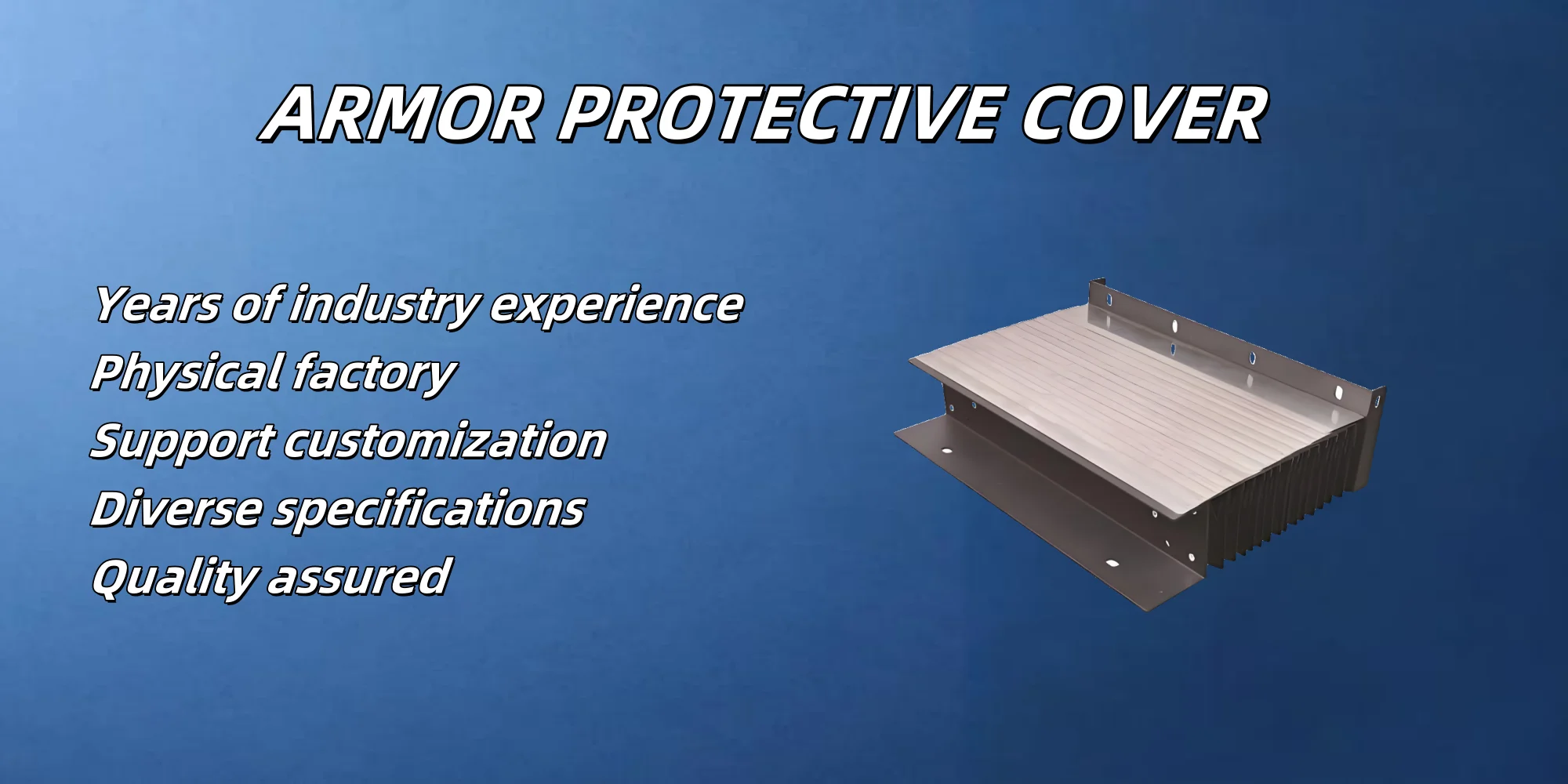 ARMOR PROTECTIVE COVER

Years of industry experience
Physical factory
Support customization
Diverse specifications
Quality assured